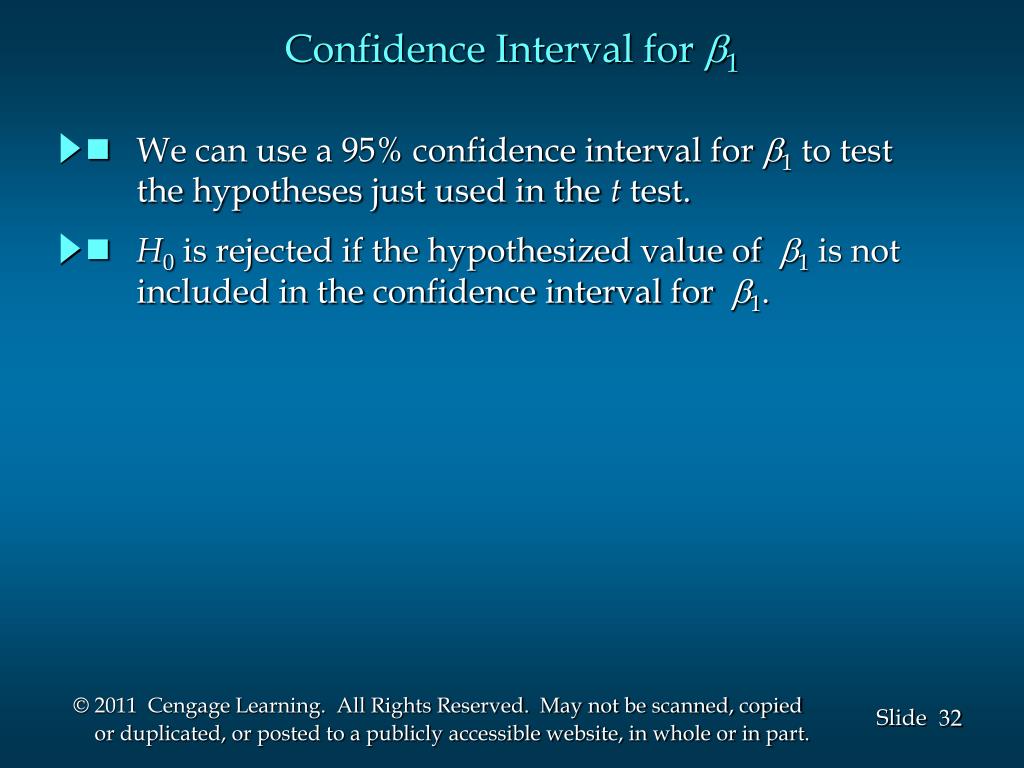 Confidence Interval for $\beta_1$

We can use a 95% confidence interval for $\beta_1$ to test the hypotheses just used in the $t$ test.

$H_0$ is rejected if the hypothesized value of $\beta_1$ is not included in the confidence interval for $\beta_1$.

© 2011 Cengage Learning. All Rights Reserved. May not be scanned, copied or duplicated, or posted to a publicly accessible website, in whole or in part.

Slide 32